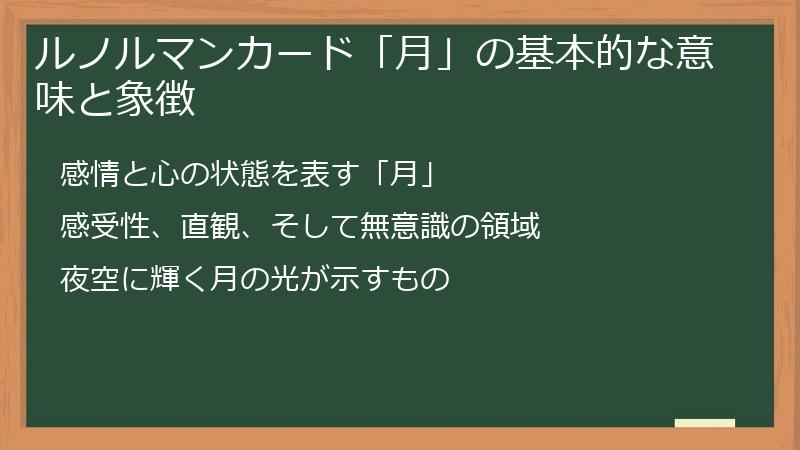 ルノルマンカード「月」の基本的な意味と象徴

感情と心の状態を表す「月」

感受性、直観、そして無意識の領域

夜空に輝く月の光が示すもの